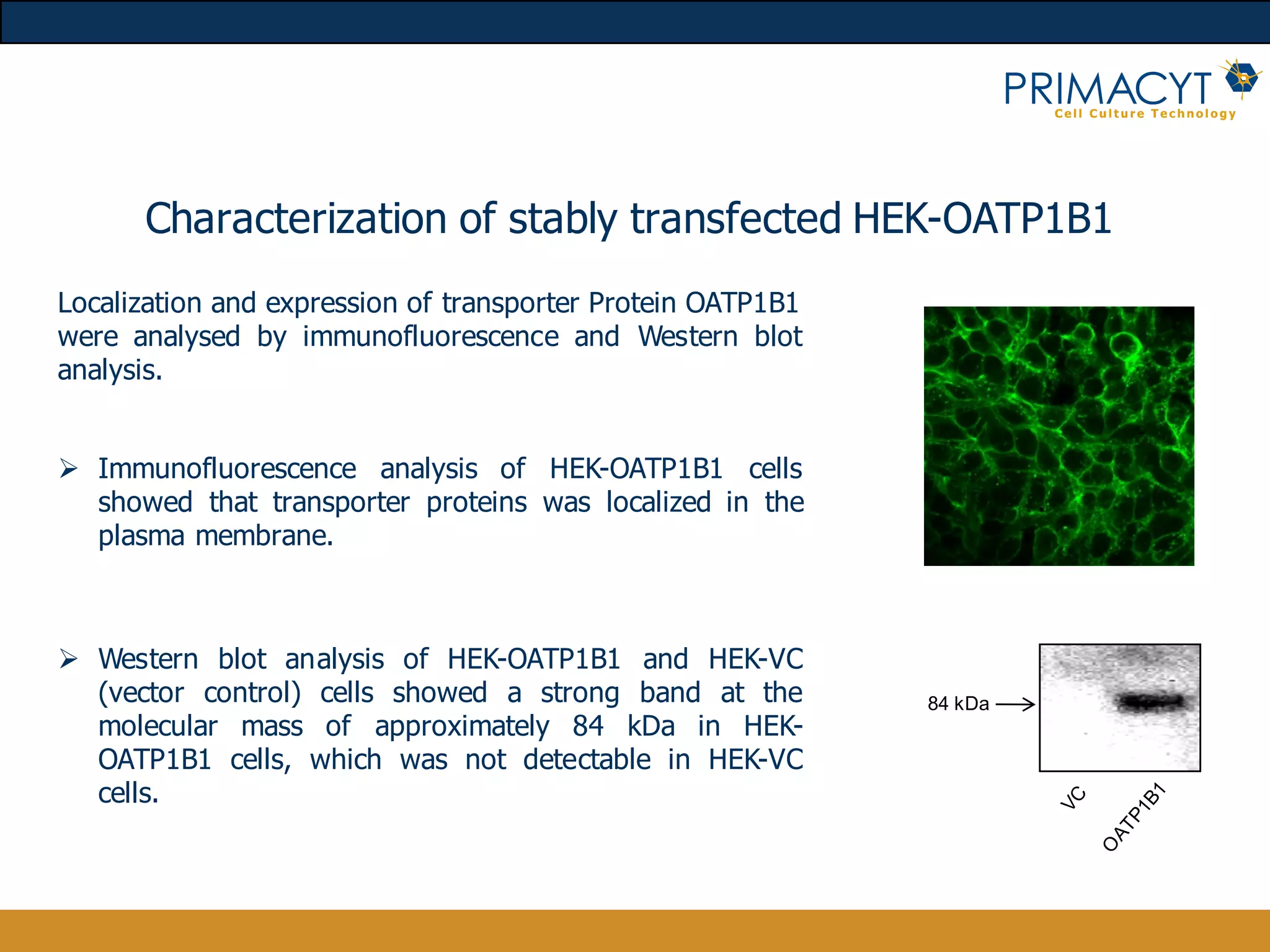 PRIMACYT
Cell Culture Technology

Characterization of stably transfected HEK-OATP1B1

Localization and expression of transporter Protein OATP1B1 were analysed by immunofluorescence and Western blot analysis.

➢ Immunofluorescence analysis of HEK-OATP1B1 cells showed that transporter proteins was localized in the plasma membrane.

➢ Western blot analysis of HEK-OATP1B1 and HEK-VC (vector control) cells showed a strong band at the molecular mass of approximately 84 kDa in HEK-OATP1B1 cells, which was not detectable in HEK-VC cells.

84 kDa

VC
OATP1B1